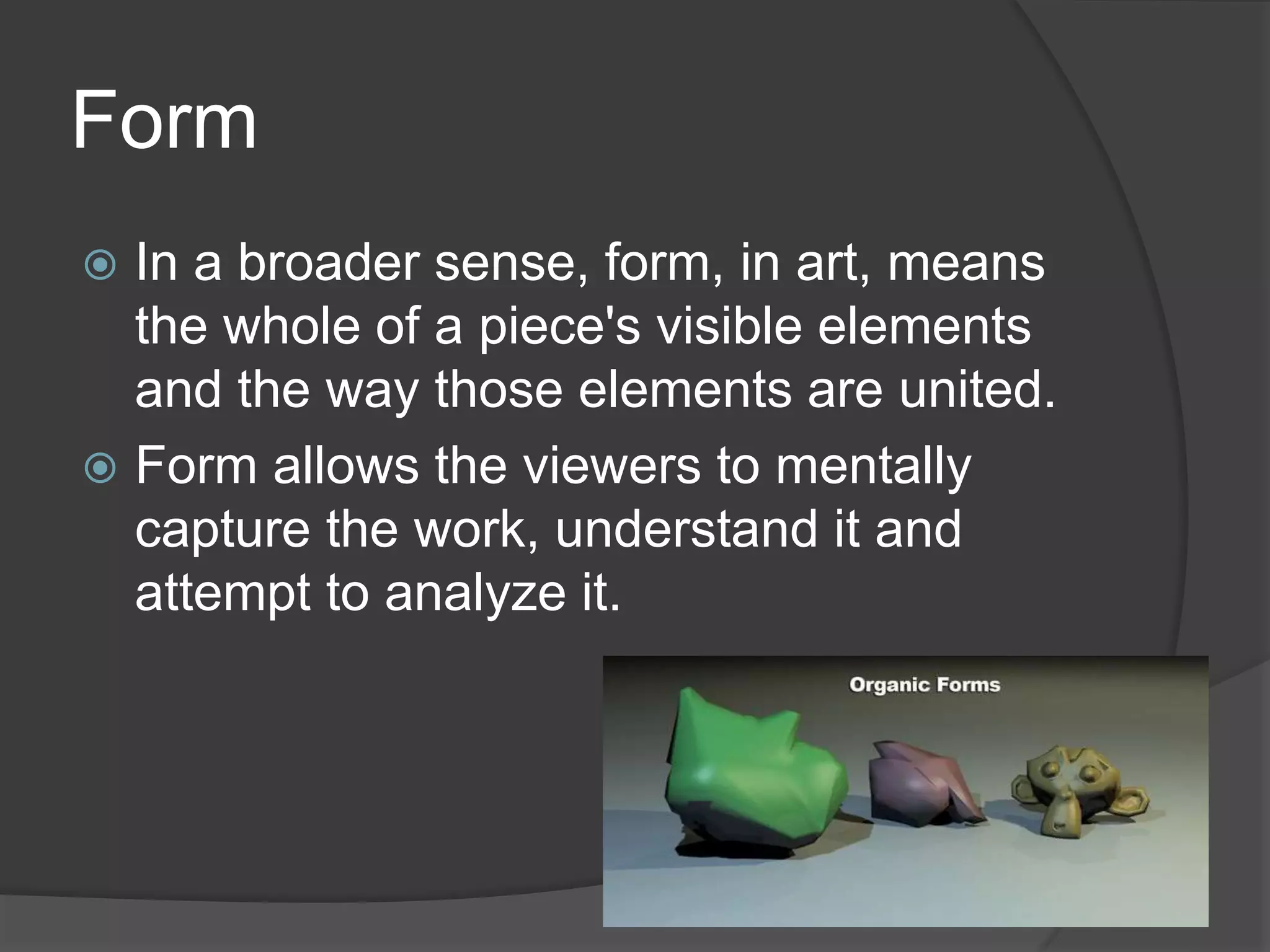 Form

In a broader sense, form, in art, means the whole of a piece's visible elements and the way those elements are united.

Form allows the viewers to mentally capture the work, understand it and attempt to analyze it.

Organic Forms